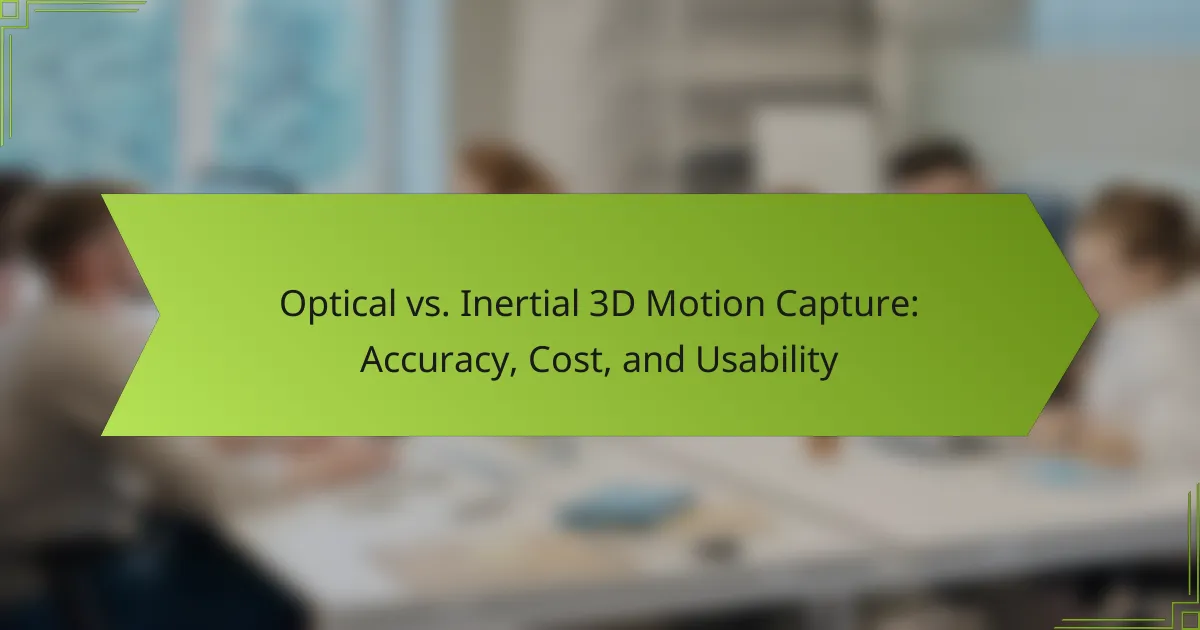 Optical vs. Inertial 3D Motion Capture: Accuracy, Cost, and Usability